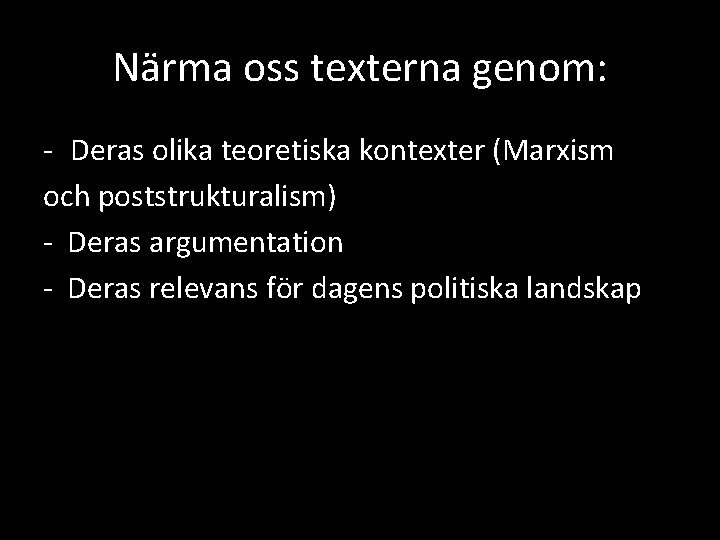 Närma oss texterna genom:

- Deras olika teoretiska kontexter (Marxism och poststrukturalism)
- Deras argumentation
- Deras relevans för dagens politiska landskap